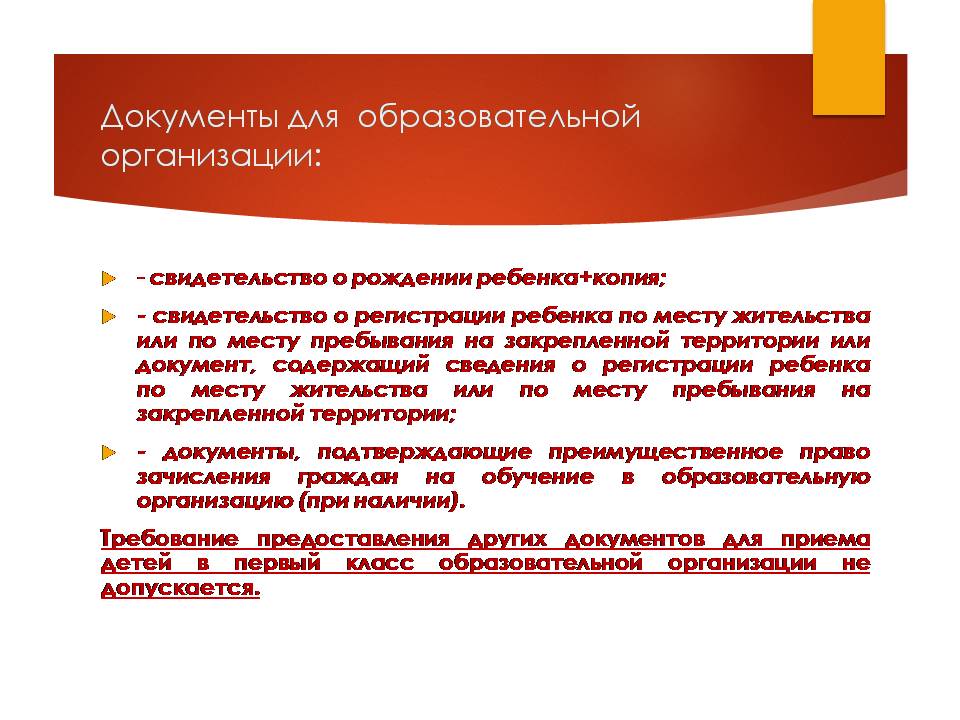 Документы для  образовательной организации:

- свидетельство о рождении ребенка+копия;

- свидетельство о регистрации ребенка по месту жительства или по месту пребывания на закрепленной территории или документ, содержащий сведения о регистрации ребенка по месту жительства или по месту пребывания на закрепленной территории;

- документы, подтверждающие преимущественное право зачисления граждан на обучение в образовательную организацию (при наличии).

Требование предоставления других документов для приема детей в первый класс образовательной организации не допускается.